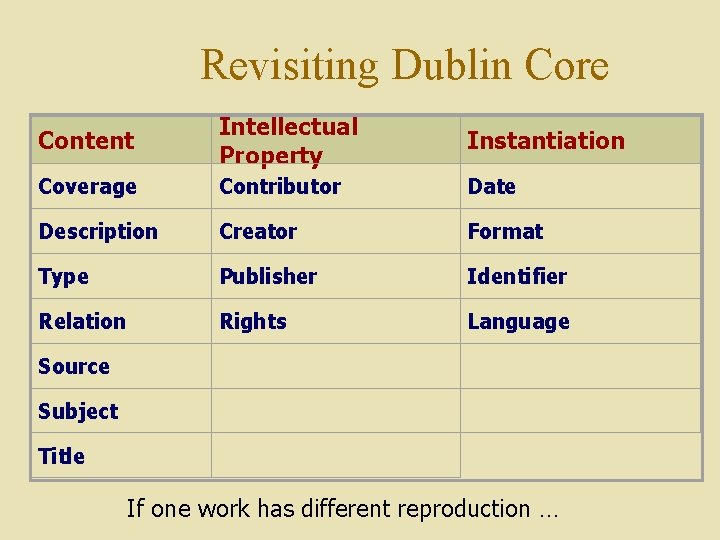 Revisiting Dublin Core

| Content | Intellectual Property | Instantiation |
|---|---|---|
| Coverage | Contributor | Date |
| Description | Creator | Format |
| Type | Publisher | Identifier |
| Relation | Rights | Language |
| Source | | |
| Subject | | |
| Title | | |

If one work has different reproduction …